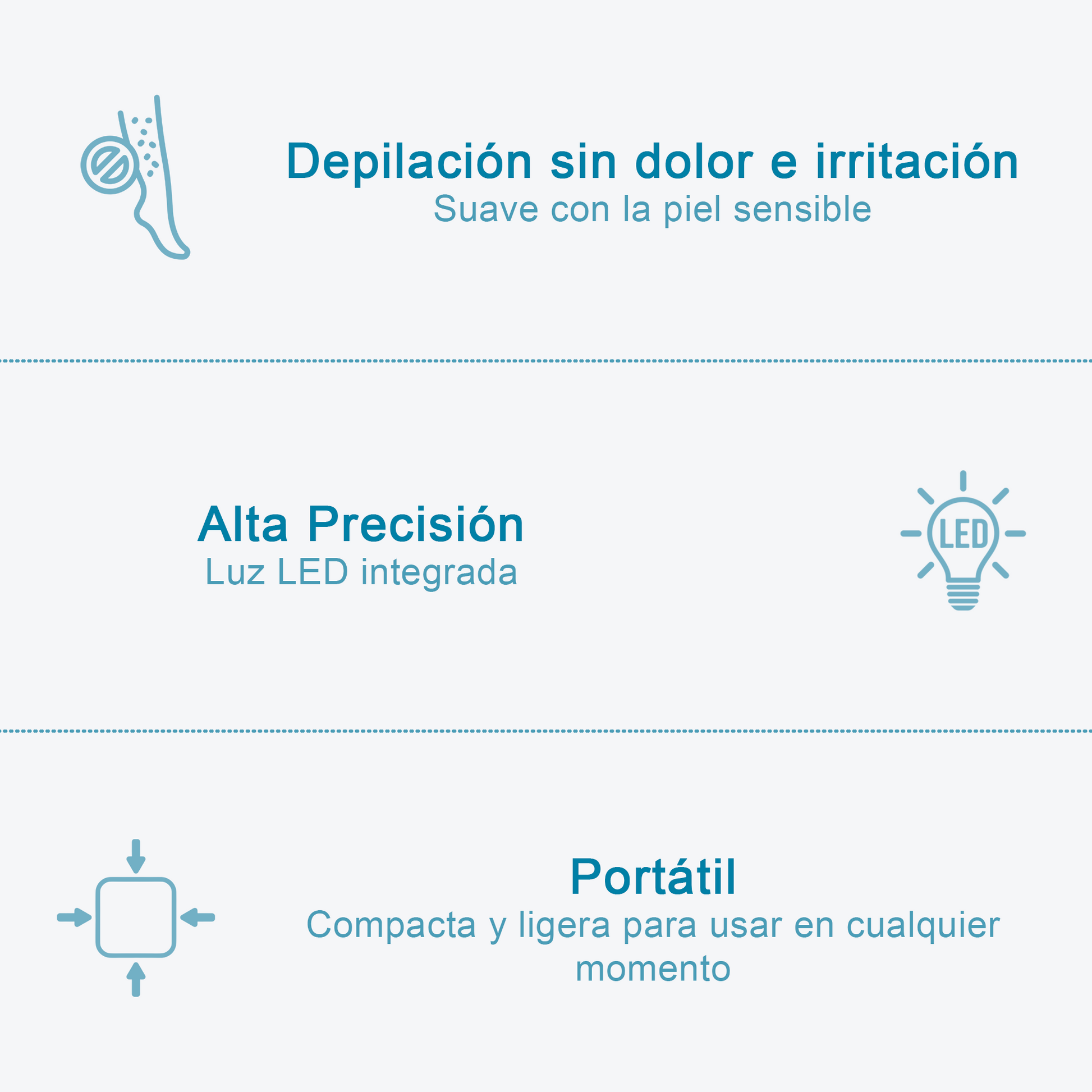 Depilación sin dolor e irritación
Suave con la piel sensible

Alta Precisión
Luz LED integrada

LED

Portátil
Compacta y ligera para usar en cualquier momento